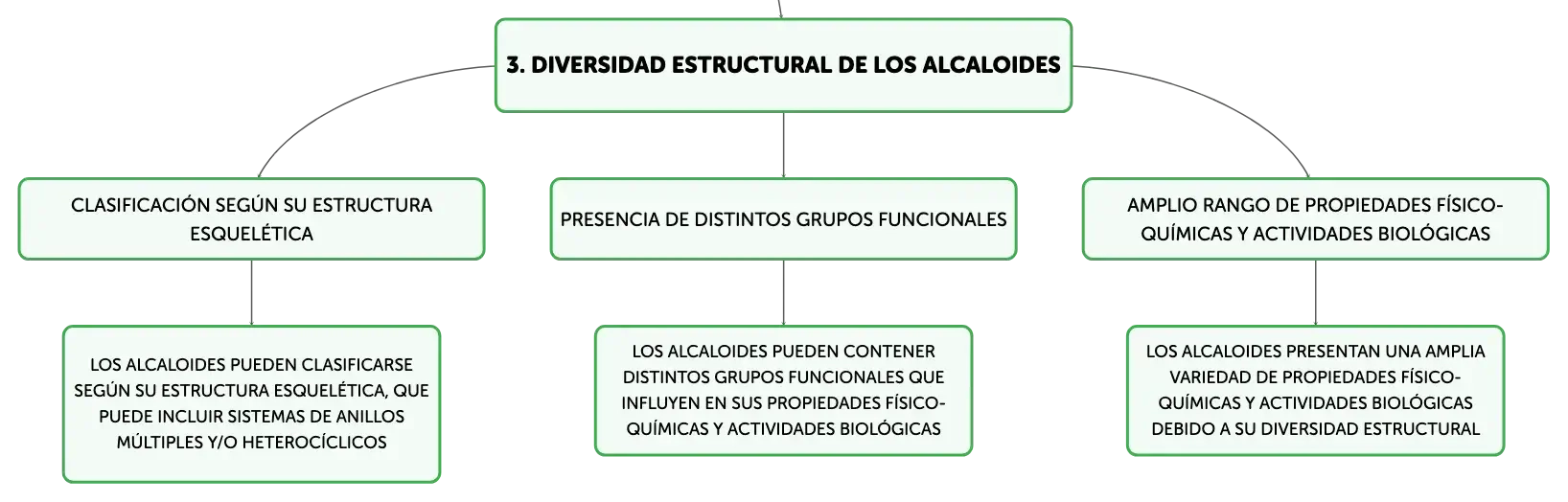 3. DIVERSIDAD ESTRUCTURAL DE LOS ALCALOIDES

CLASIFICACIÓN SEGÚN SU ESTRUCTURA ESQUELÉTICA

LOS ALCALOIDES PUEDEN CLASIFICARSE SEGÚN SU ESTRUCTURA ESQUELÉTICA, QUE PUEDE INCLUIR SISTEMAS DE ANILLOS MÚLTIPLES Y/O HETEROCÍCLICOS

PRESENCIA DE DISTINTOS GRUPOS FUNCIONALES

LOS ALCALOIDES PUEDEN CONTENER DISTINTOS GRUPOS FUNCIONALES QUE INFLUYEN EN SUS PROPIEDADES FÍSICO-QUÍMICAS Y ACTIVIDADES BIOLÓGICAS

AMPLIO RANGO DE PROPIEDADES FÍSICO-QUÍMICAS Y ACTIVIDADES BIOLÓGICAS

LOS ALCALOIDES PRESENTAN UNA AMPLIA VARIEDAD DE PROPIEDADES FÍSICO-QUÍMICAS Y ACTIVIDADES BIOLÓGICAS DEBIDO A SU DIVERSIDAD ESTRUCTURAL